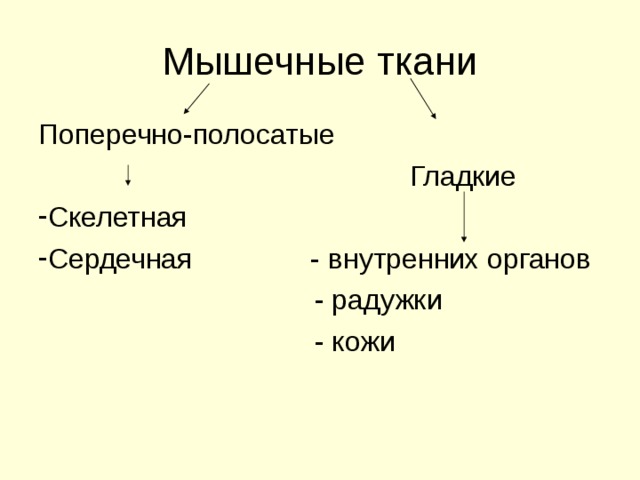 Мышечные ткани

Поперечно-полосатые

-Скелетная

-Сердечная

Гладкие

- внутренних органов

- радужки

- кожи